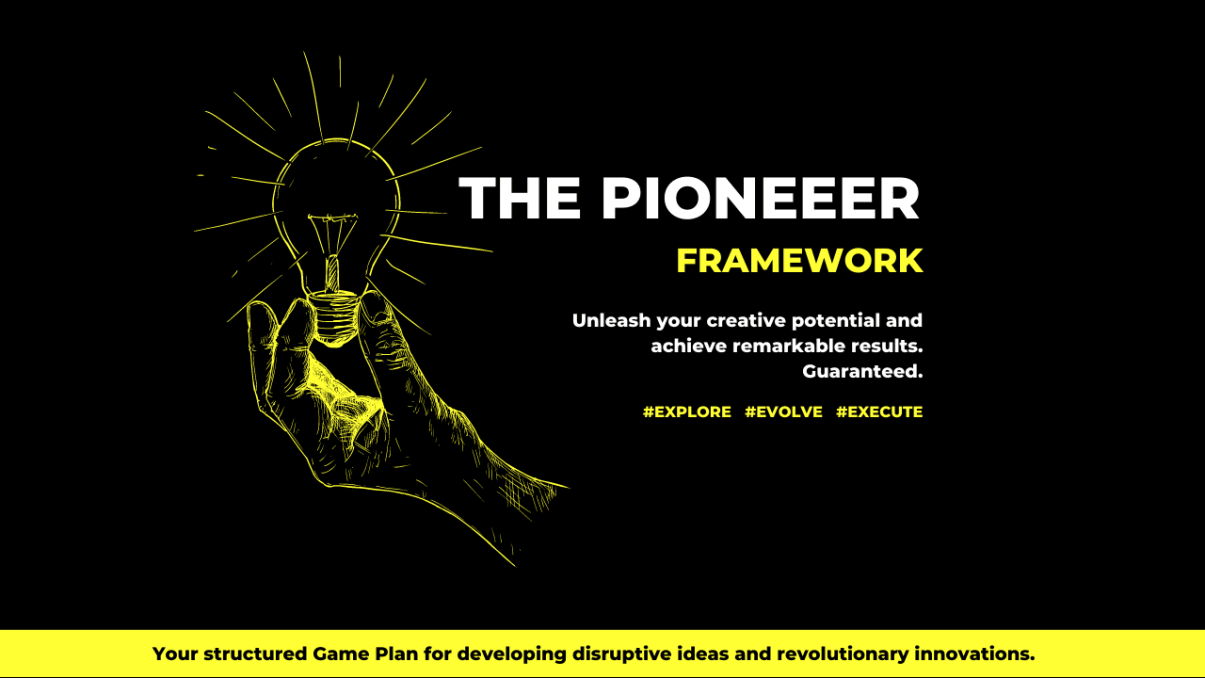 THE PIONEEER

FRAMEWORK

Unleash your creative potential and achieve remarkable results. Guaranteed.

#EXPLORE #EVOLVE #EXECUTE

Your structured Game Plan for developing disruptive ideas and revolutionary innovations.